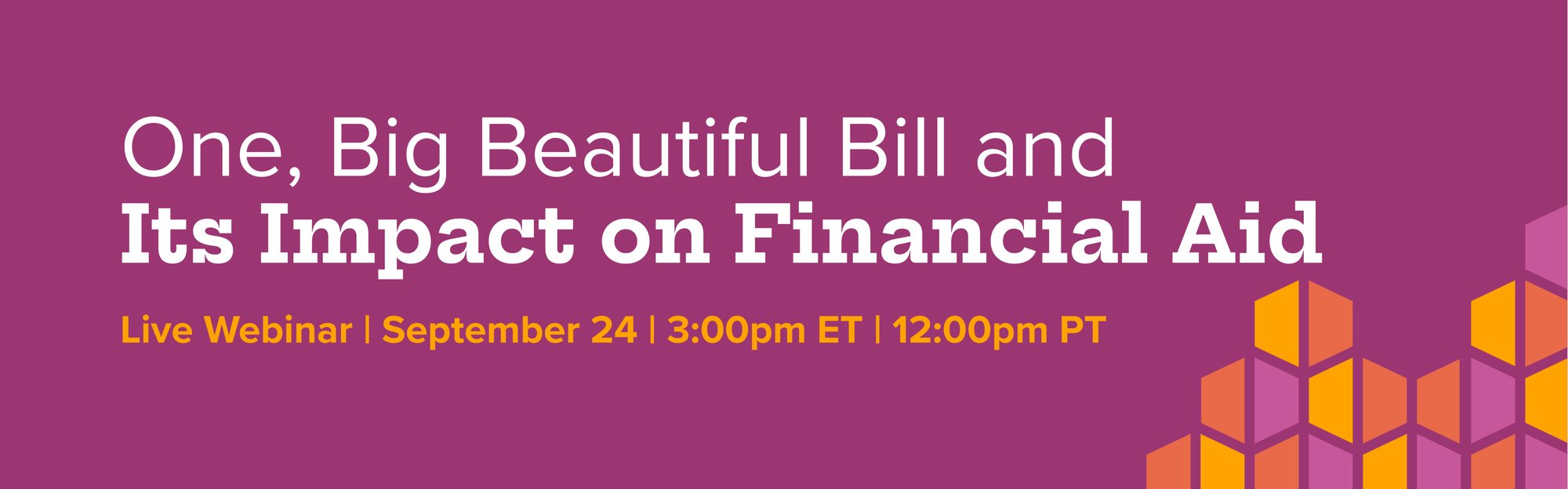 One, Big Beautiful Bill and
Its Impact on Financial Aid

Live Webinar | September 24 | 3:00pm ET | 12:00pm PT